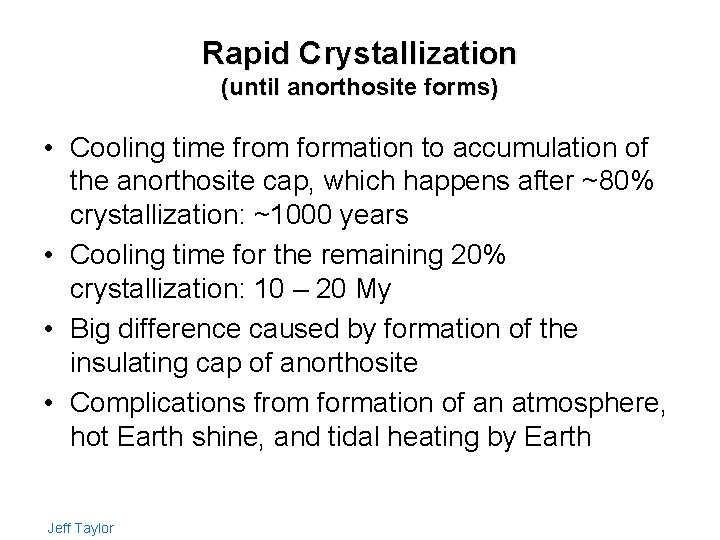 Rapid Crystallization
(until anorthosite forms)

• Cooling time from formation to accumulation of the anorthosite cap, which happens after ~80% crystallization: ~1000 years
• Cooling time for the remaining 20% crystallization: 10 – 20 My
• Big difference caused by formation of the insulating cap of anorthosite
• Complications from formation of an atmosphere, hot Earth shine, and tidal heating by Earth

Jeff Taylor